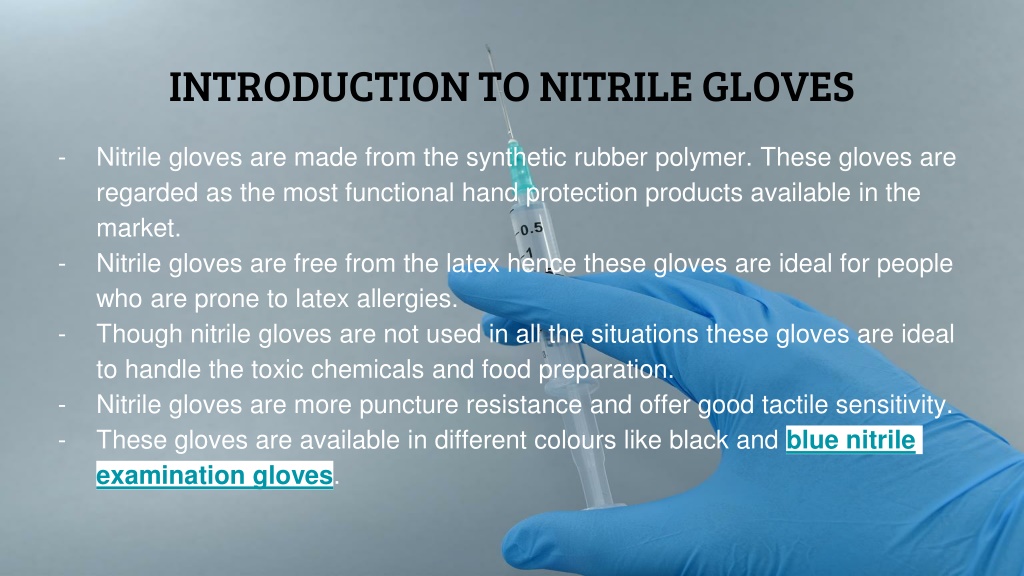 INTRODUCTION TO NITRILE GLOVES

- Nitrile gloves are made from the synthetic rubber polymer. These gloves are regarded as the most functional hand protection products available in the market.
- Nitrile gloves are free from the latex hence these gloves are ideal for people who are prone to latex allergies.
- Though nitrile gloves are not used in all the situations these gloves are ideal to handle the toxic chemicals and food preparation.
- Nitrile gloves are more puncture resistance and offer good tactile sensitivity.
- These gloves are available in different colours like black and blue nitrile examination gloves.

0.5
1